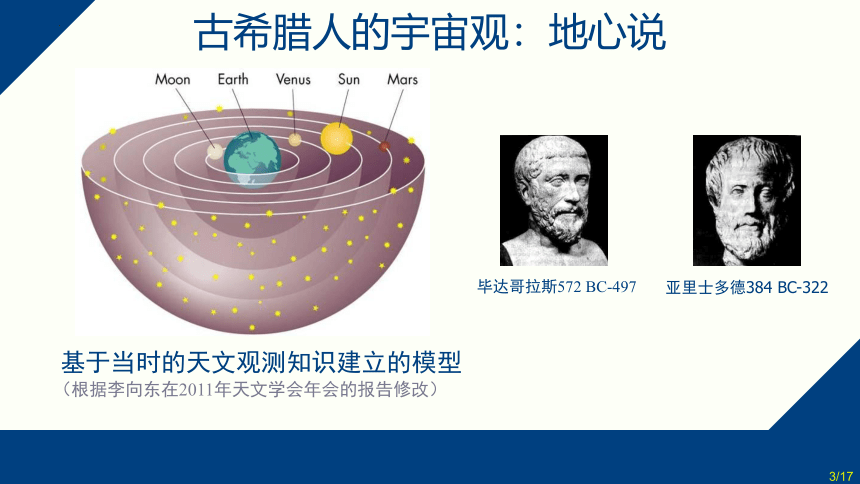 古希腊人的宇宙观：地心说

Moon Earth Venus Sun Mars

毕达哥拉斯572 BC-497

亚里士多德384 BC-322

基于当时的天文观测知识建立的模型

（根据李向东在2011年天文学会年会的报告修改）

3/17